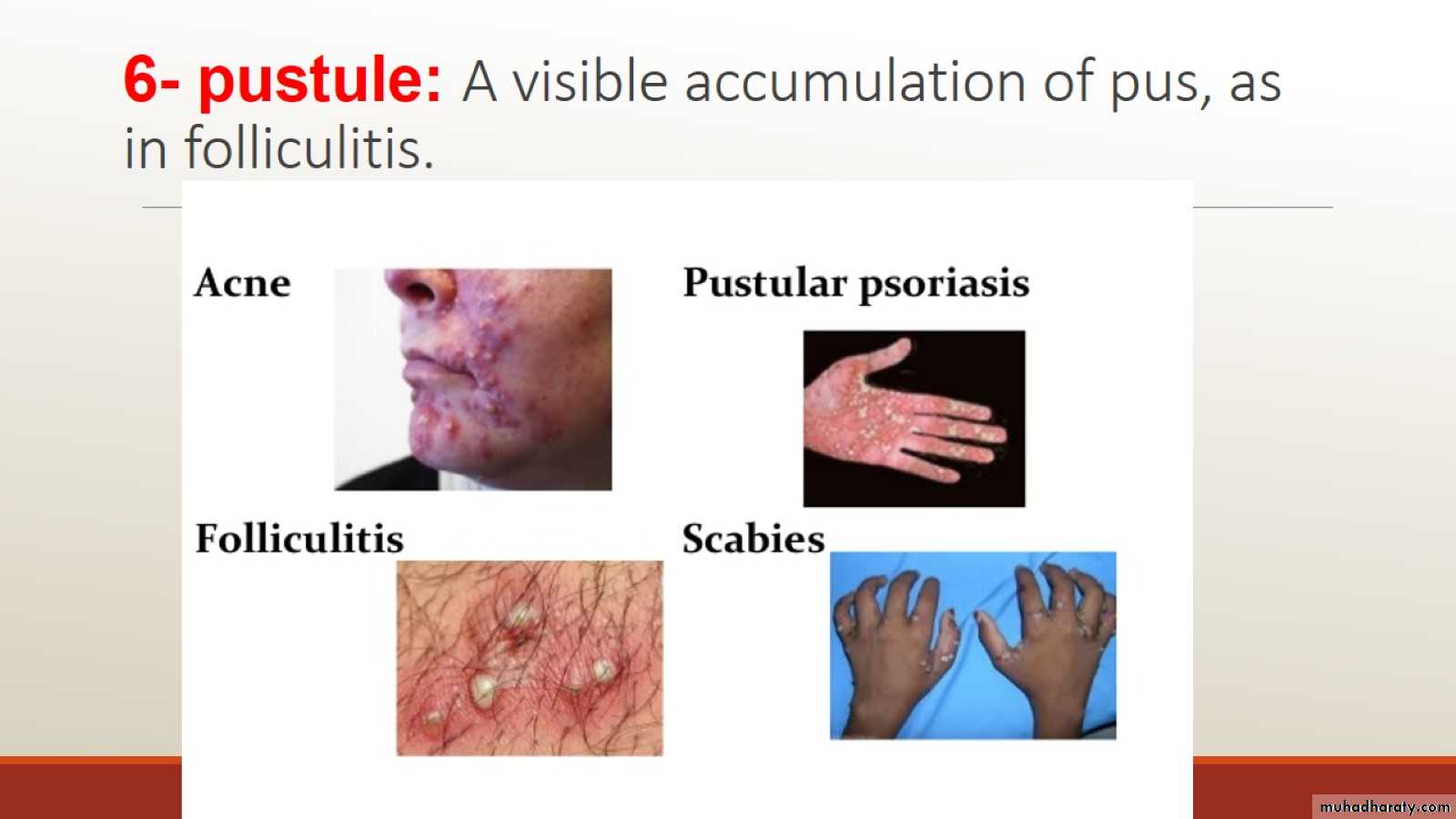 6- pustule: A visible accumulation of pus, as in folliculitis.

Acne

Pustular psoriasis

Folliculitis

Scabies

muhadharaty.com